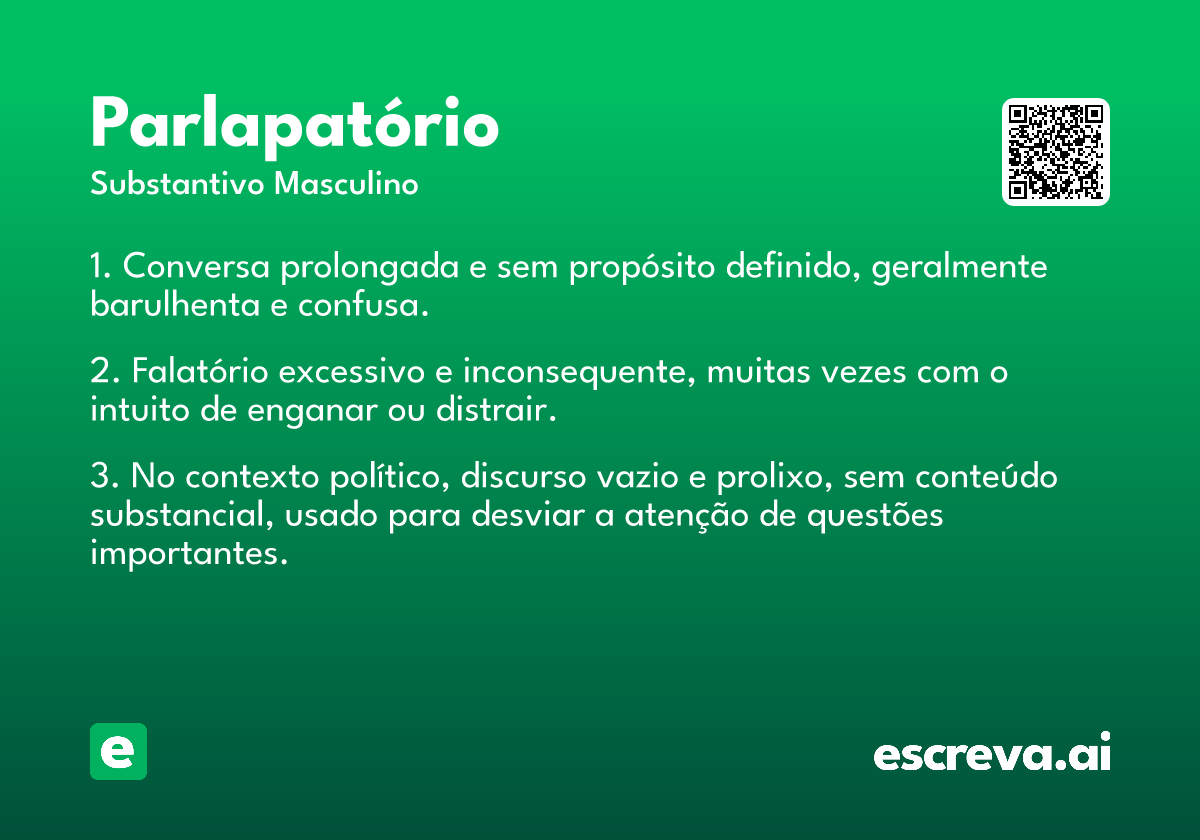 Parlapatório
Substantivo Masculino

1. Conversa prolongada e sem propósito definido, geralmente barulhenta e confusa.

2. Falatório excessivo e inconsequente, muitas vezes com o intuito de enganar ou distrair.

3. No contexto político, discurso vazio e prolixo, sem conteúdo substancial, usado para desviar a atenção de questões importantes.

e

escreva.ai